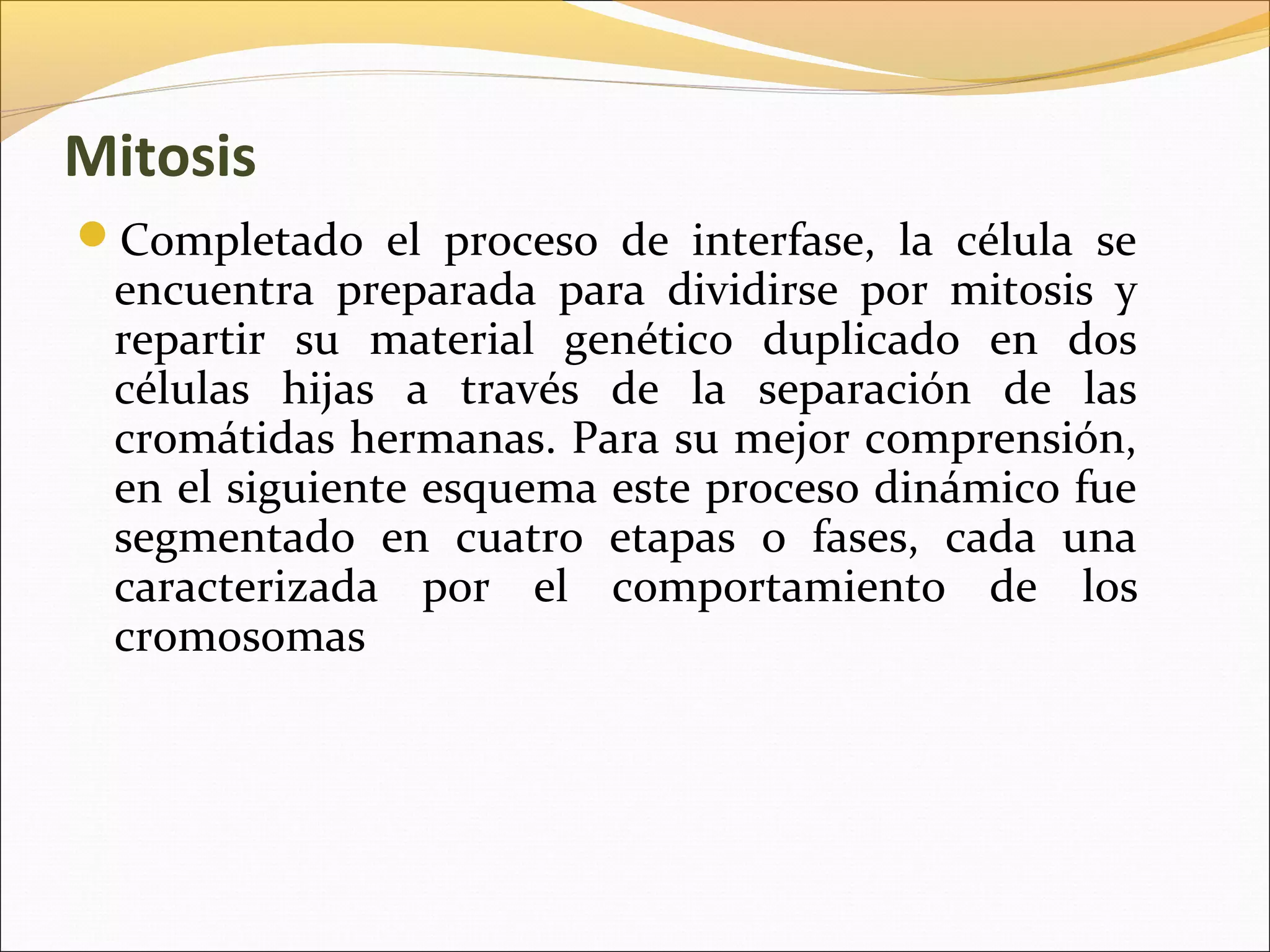 Mitosis

Completado el proceso de interfase, la célula se encuentra preparada para dividirse por mitosis y repartir su material genético duplicado en dos células hijas a través de la separación de las cromátidas hermanas. Para su mejor comprensión, en el siguiente esquema este proceso dinámico fue segmentado en cuatro etapas o fases, cada una caracterizada por el comportamiento de los cromosomas